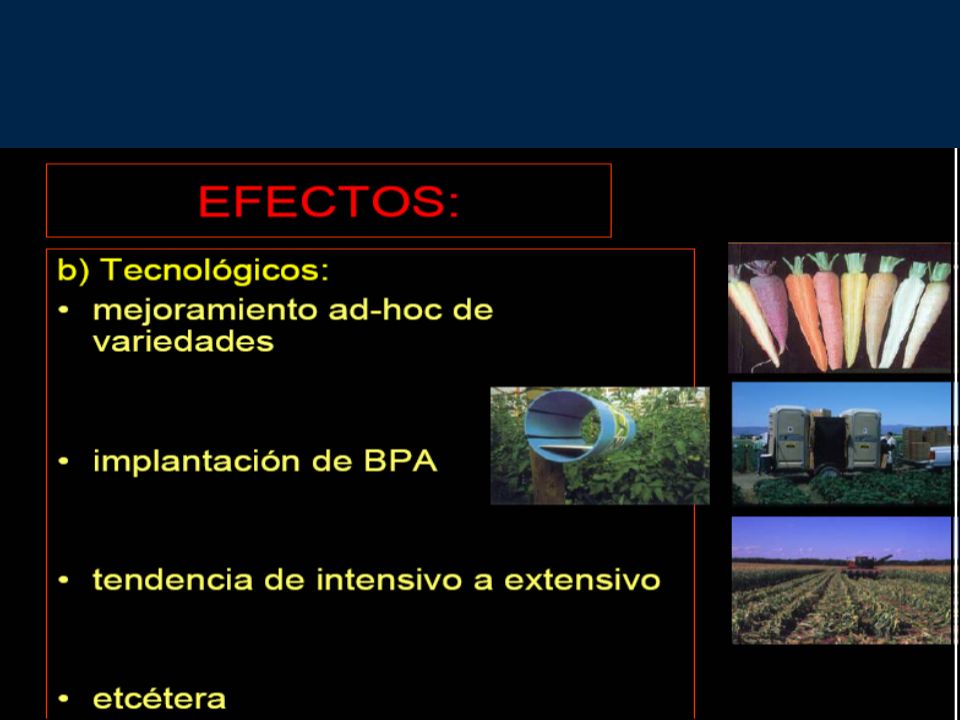 EFECTOS:

b) Tecnológicos:

• mejoramiento ad-hoc de variedades

• implantación de BPA

• tendencia de intensivo a extensivo

• etcétera